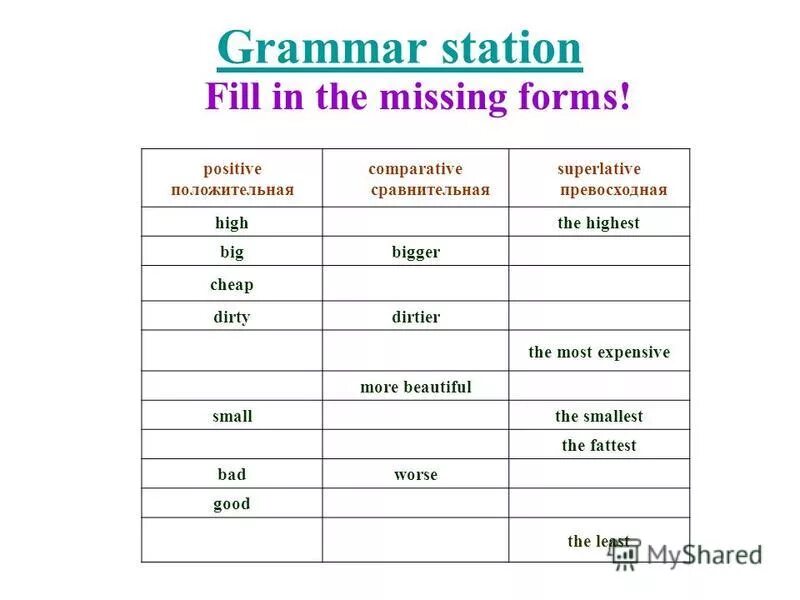 Grammar station

Fill in the missing forms!

| positive положительная | comparative сравнительная | superlative превосходная |
|---|---|---|
| high | | the highest |
| big | bigger | |
| cheap | | |
| dirty | dirtier | |
| | | the most expensive |
| | more beautiful | |
| small | | the smallest |
| | | the fattest |
| bad | worse | |
| good | | |
| | | the least |

MyShared